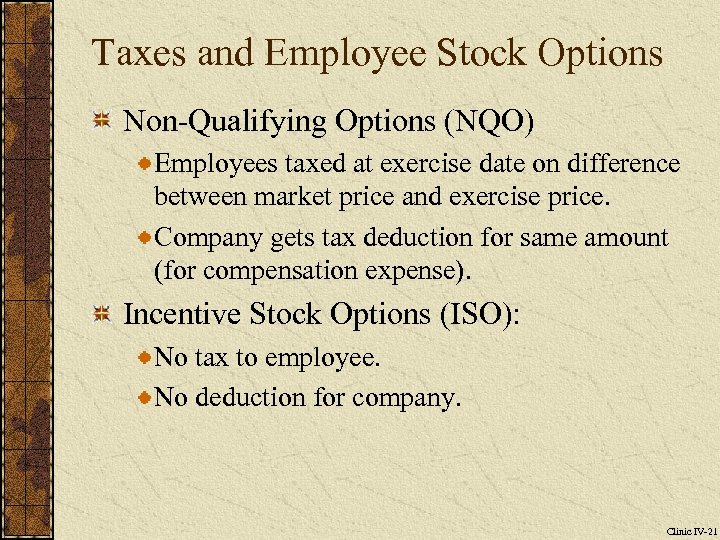 Taxes and Employee Stock Options

Non-Qualifying Options (NQO)

Employees taxed at exercise date on difference between market price and exercise price.

Company gets tax deduction for same amount (for compensation expense).

Incentive Stock Options (ISO):

No tax to employee.

No deduction for company.

Clinic IV-21